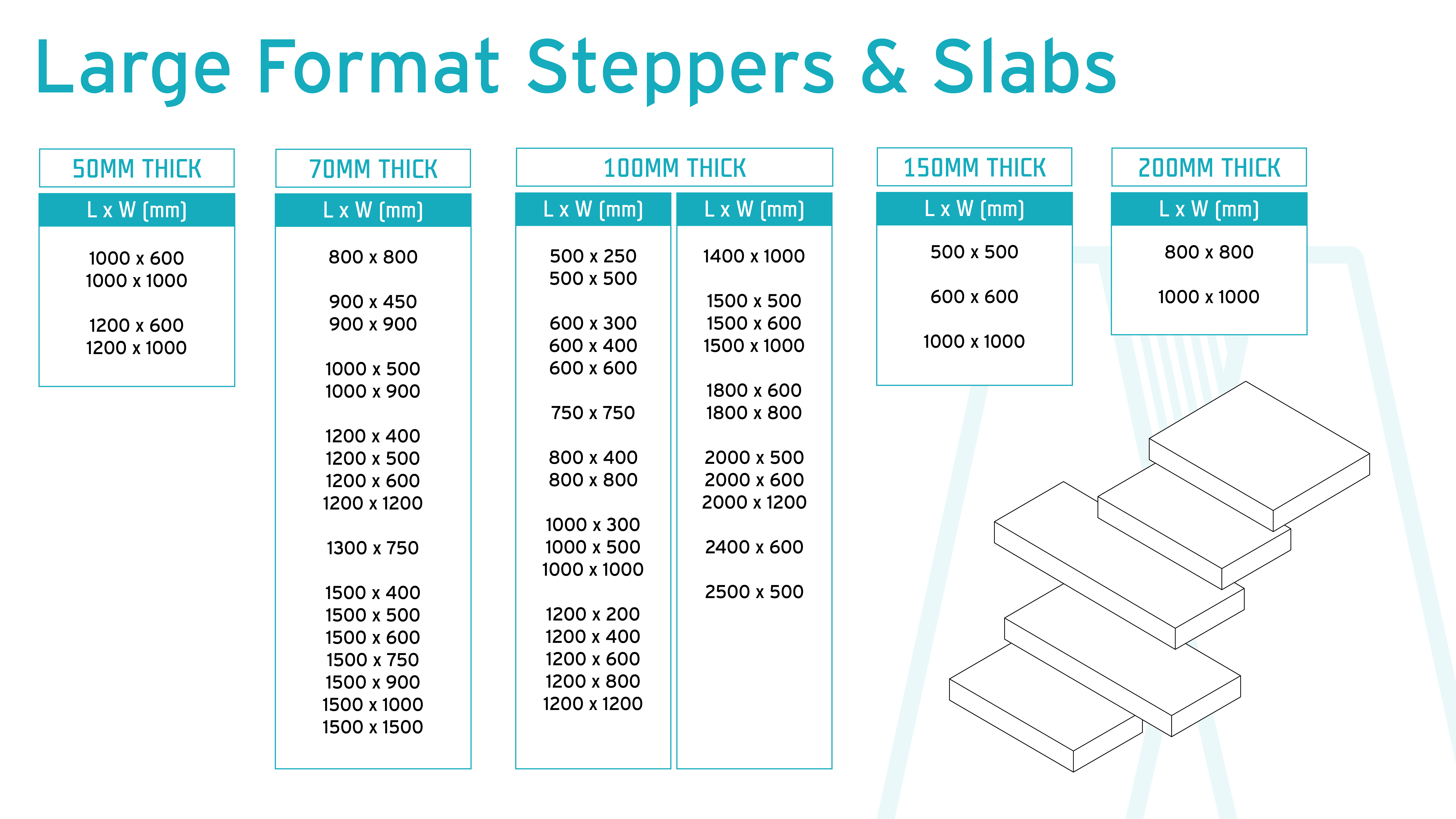 Large Format Steppers & Slabs

50MM THICK

L x W (mm)

1000 x 600
1000 x 1000

1200 x 600
1200 x 1000

70MM THICK

L x W (mm)

800 x 800

900 x 450
900 x 900

1000 x 500
1000 x 900

1200 x 400
1200 x 500
1200 x 600
1200 x 1200

1300 x 750

1500 x 400
1500 x 500
1500 x 600
1500 x 750
1500 x 900
1500 x 1000
1500 x 1500

100MM THICK

L x W (mm)

500 x 250
500 x 500

600 x 300
600 x 400
600 x 600

750 x 750

800 x 400
800 x 800

1000 x 300
1000 x 500
1000 x 1000

1200 x 200
1200 x 400
1200 x 600
1200 x 800
1200 x 1200

L x W (mm)

1400 x 1000

1500 x 500
1500 x 600
1500 x 1000

1800 x 600
1800 x 800

2000 x 500
2000 x 600
2000 x 1200

2400 x 600

2500 x 500

150MM THICK

L x W (mm)

500 x 500

600 x 600

1000 x 1000

200MM THICK

L x W (mm)

800 x 800

1000 x 1000